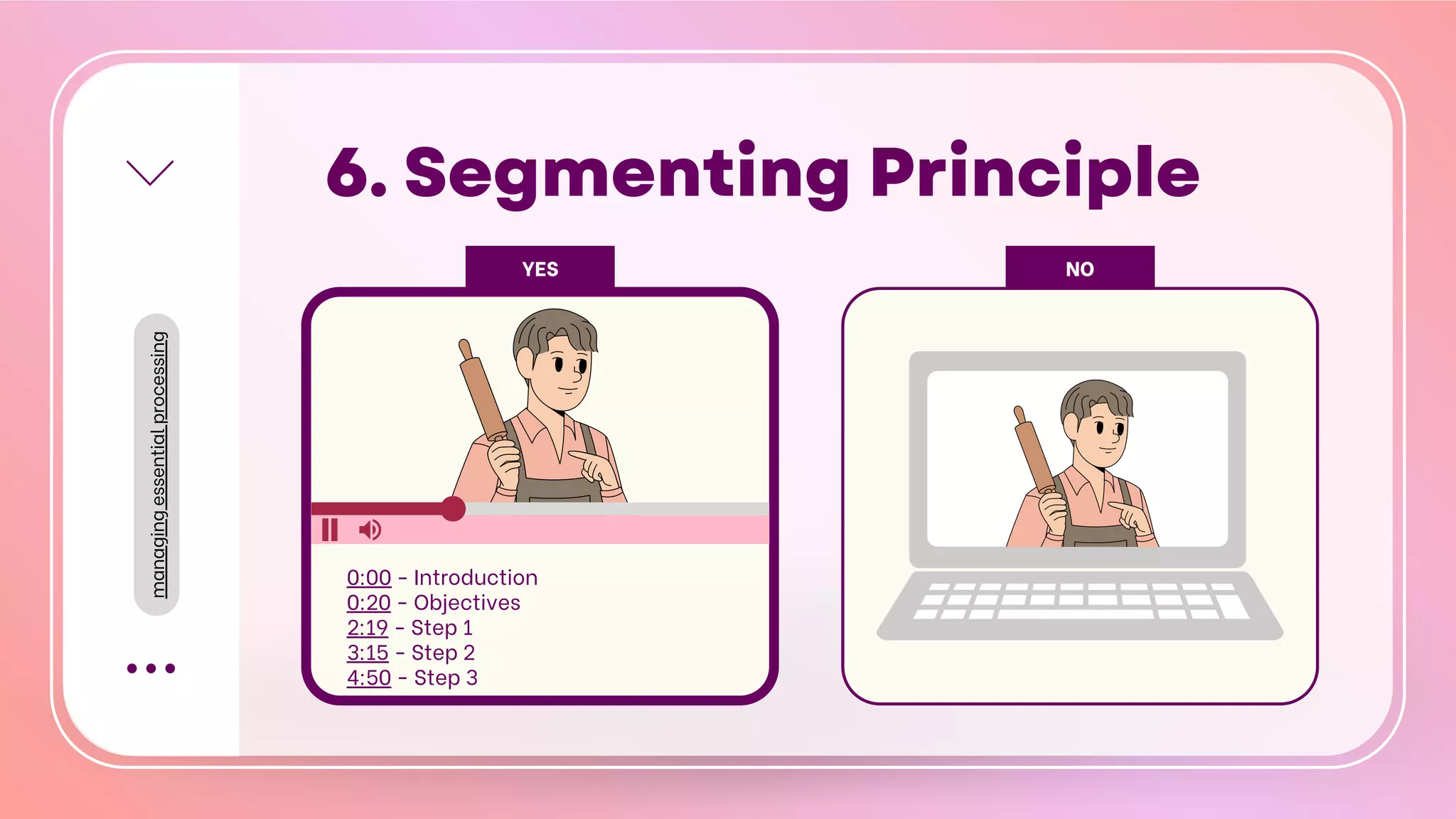 managing essential processing

6. Segmenting Principle

YES

0:00 - Introduction
0:20 - Objectives
2:19 - Step 1
3:15 - Step 2
4:50 - Step 3

NO